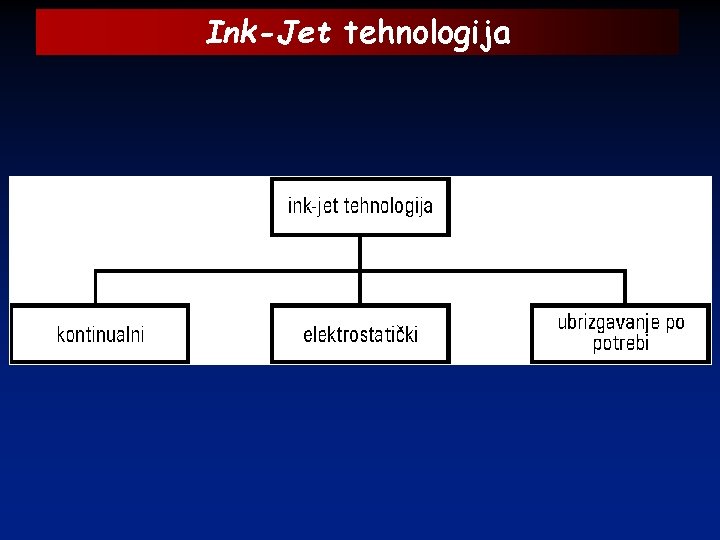 Ink-Jet tehnologija

ink-jet tehnologija

kontinualni

elektrostatički

ubrizgavanje po potrebi